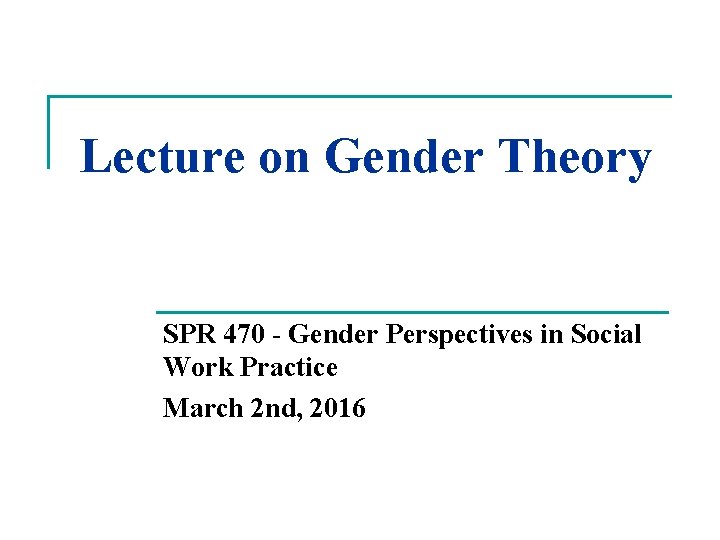 Lecture on Gender Theory

SPR 470 - Gender Perspectives in Social Work Practice

March 2nd, 2016